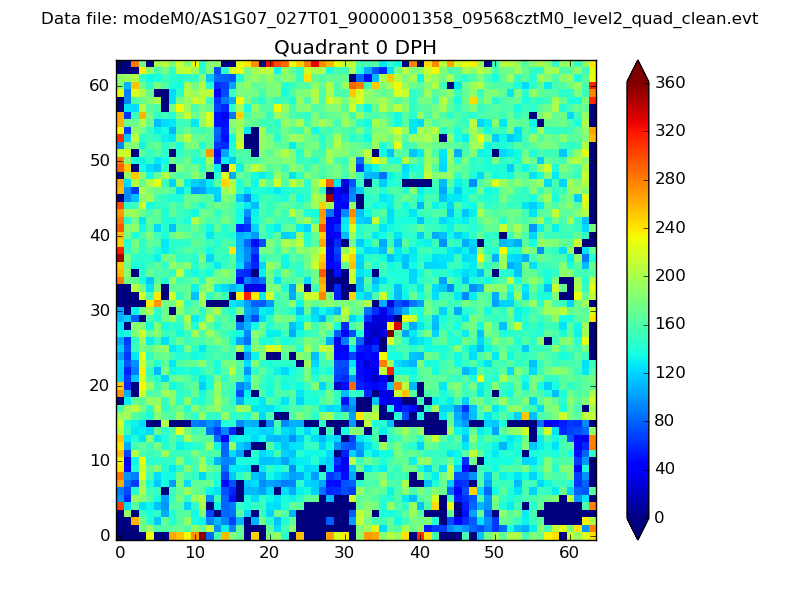 Data file: modeM0/AS1G07_027T01_9000001358_09568cztM0_level2_quad_clean.evt

Quadrant 0 DPH

60
50
40
30
20
10
0

0 10 20 30 40 50 60

360
320
280
240
200
160
120
80
40
0